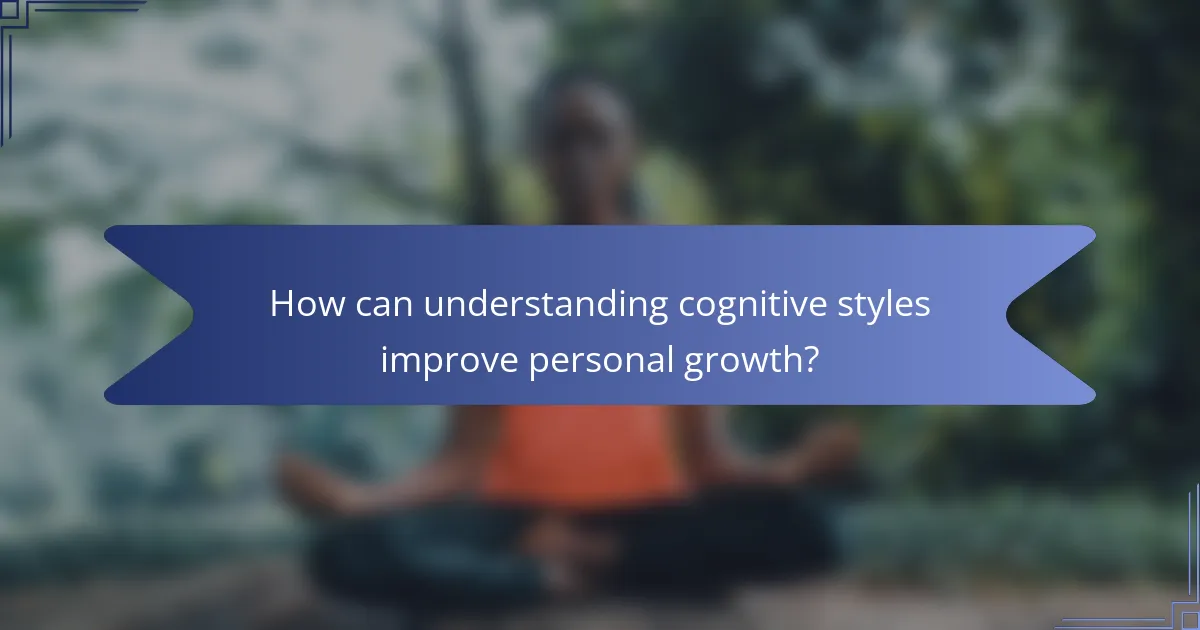 How can understanding cognitive styles improve personal growth?